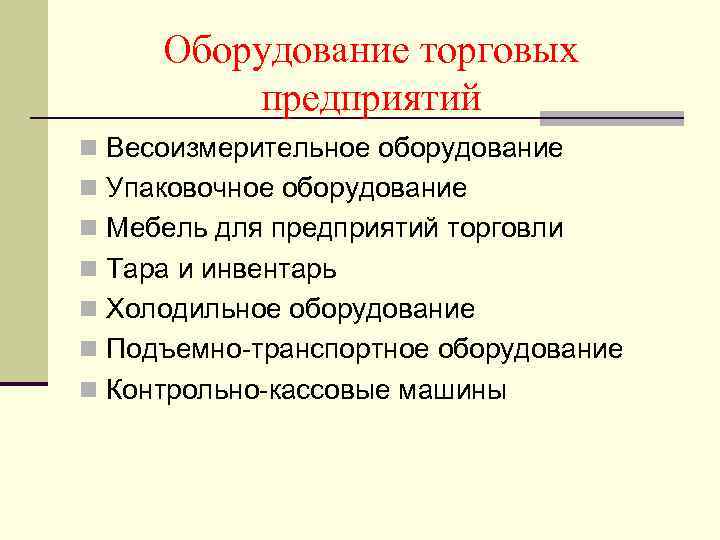 Оборудование торговых предприятий

- Весоизмерительное оборудование
- Упаковочное оборудование
- Мебель для предприятий торговли
- Тара и инвентарь
- Холодильное оборудование
- Подъемно-транспортное оборудование
- Контрольно-кассовые машины